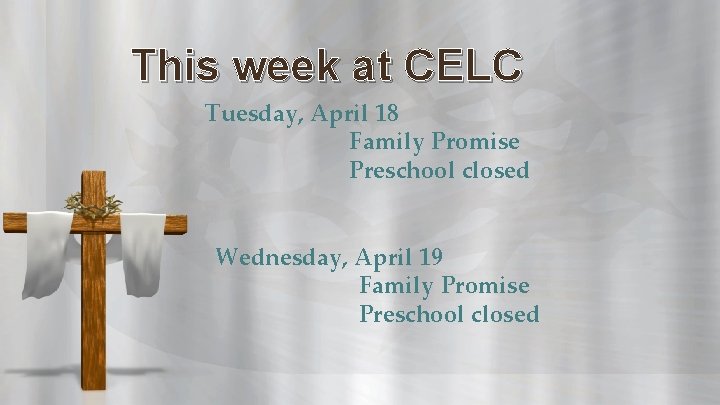 This week at CELC

Tuesday, April 18
Family Promise
Preschool closed

Wednesday, April 19
Family Promise
Preschool closed